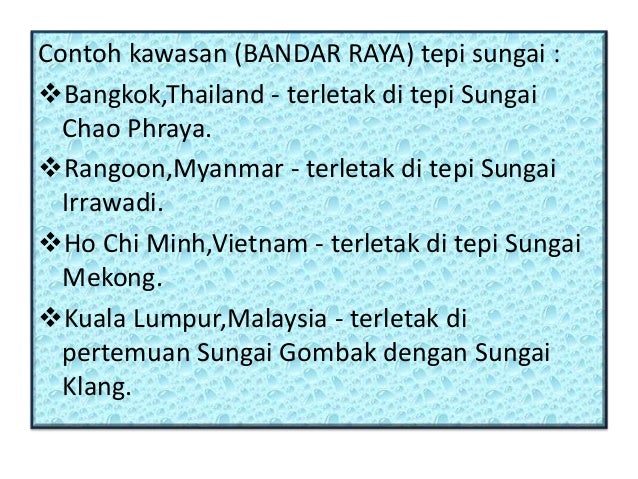 Contoh kawasan (BANDAR RAYA) tepi sungai :

❖Bangkok,Thailand - terletak di tepi Sungai Chao Phraya.

❖Rangoon,Myanmar - terletak di tepi Sungai Irrawadi.

❖Ho Chi Minh,Vietnam - terletak di tepi Sungai Mekong.

❖Kuala Lumpur,Malaysia - terletak di pertemuan Sungai Gombak dengan Sungai Klang.